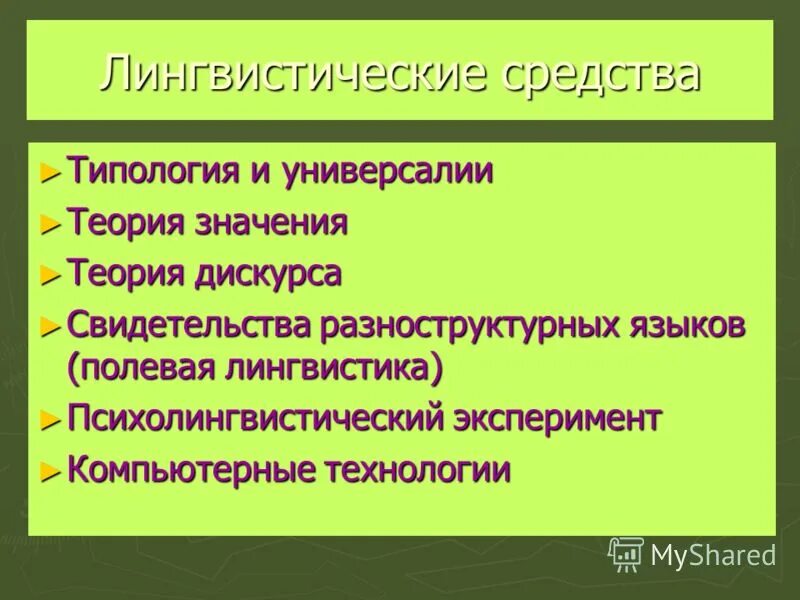 Лингвистические средства

► Типология и универсалии
► Теория значения
► Теория дискурса
► Свидетельства разноструктурных языков (полевая лингвистика)
► Психолингвистический эксперимент
► Компьютерные технологии

MyShared